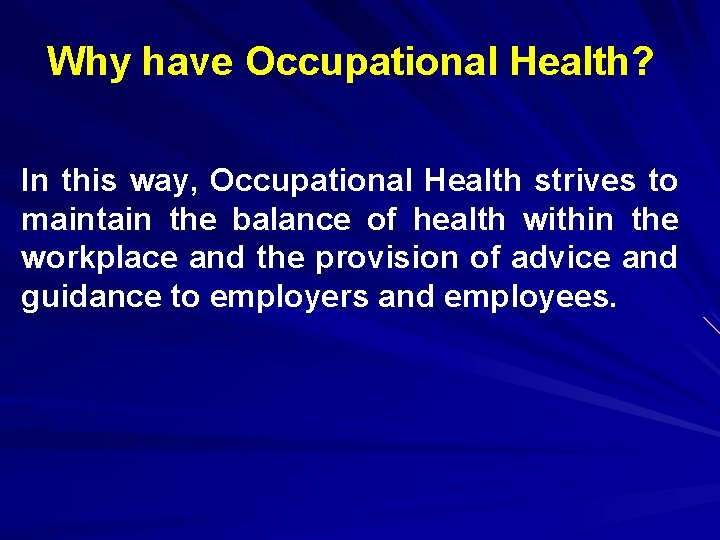 Why have Occupational Health?

In this way, Occupational Health strives to maintain the balance of health within the workplace and the provision of advice and guidance to employers and employees.